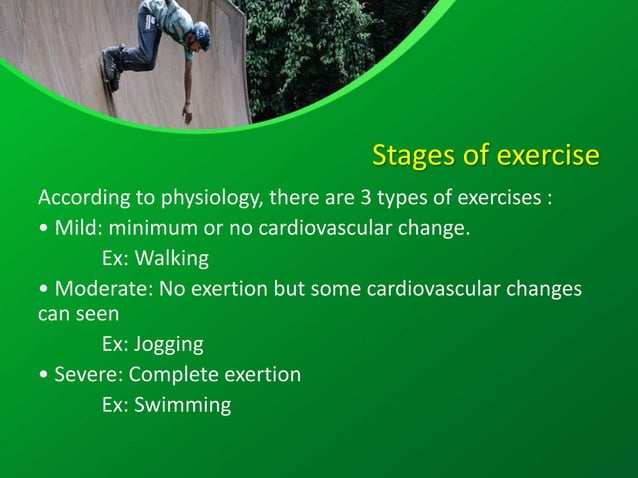 Stages of exercise

According to physiology, there are 3 types of exercises :

• Mild: minimum or no cardiovascular change.

Ex: Walking

• Moderate: No exertion but some cardiovascular changes can seen

Ex: Jogging

• Severe: Complete exertion

Ex: Swimming